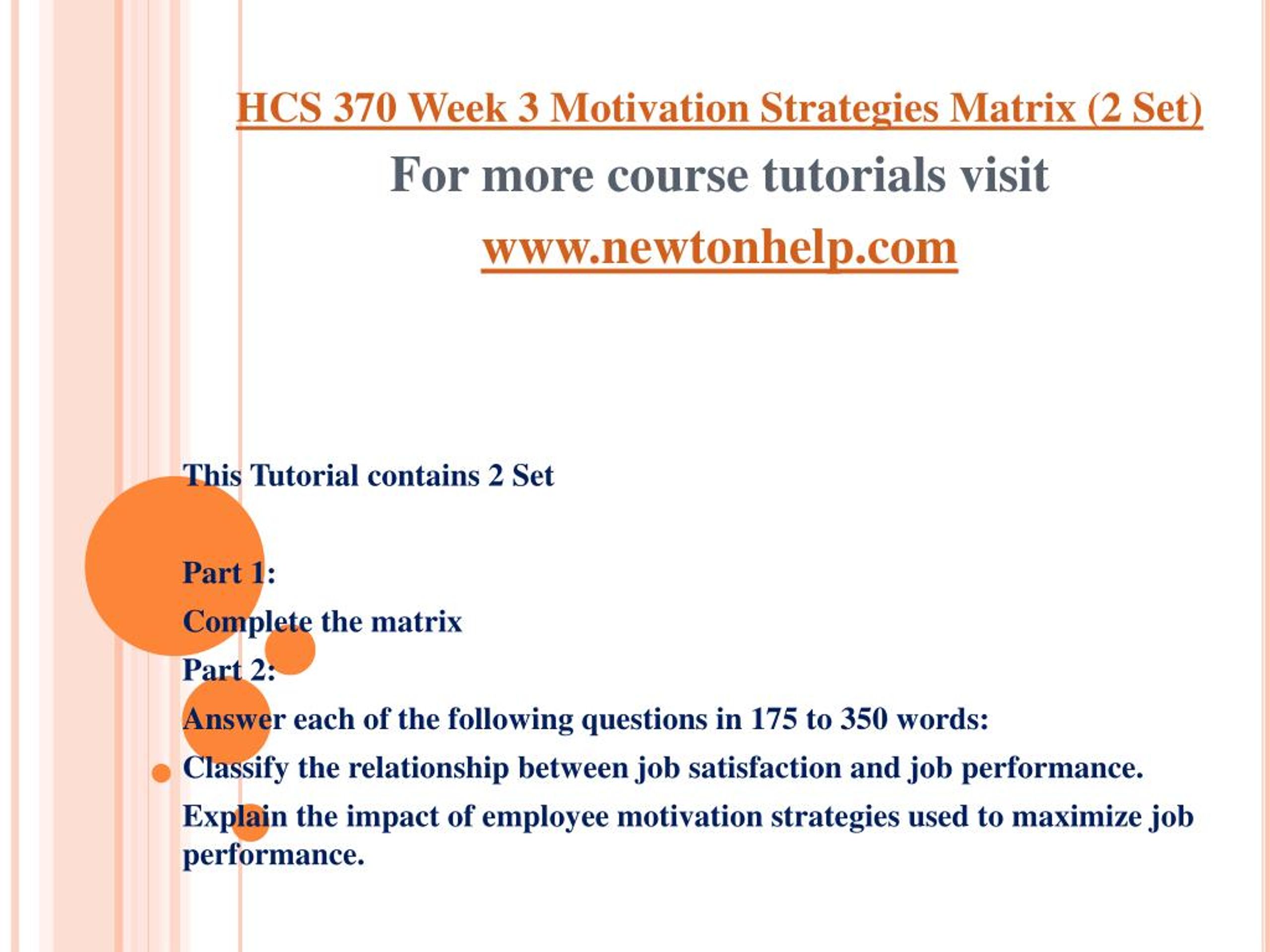 HCS 370 Week 3 Motivation Strategies Matrix (2 Set)

For more course tutorials visit

www.newtonhelp.com

This Tutorial contains 2 Set

Part 1:

Complete the matrix

Part 2:

Answer each of the following questions in 175 to 350 words:

Classify the relationship between job satisfaction and job performance.

Explain the impact of employee motivation strategies used to maximize job performance.